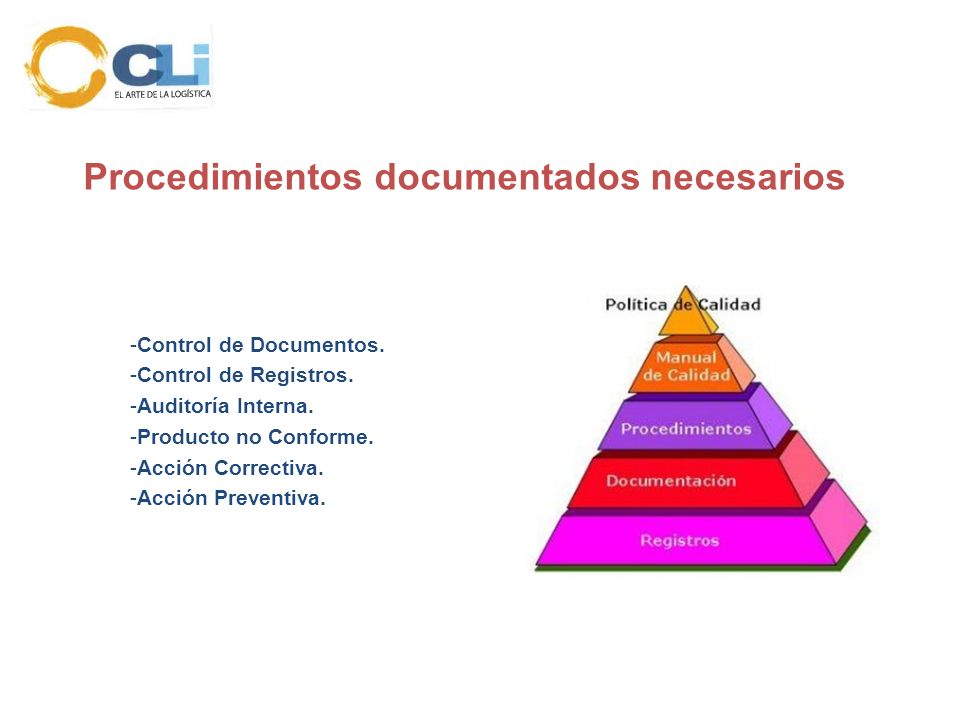 CLi
EL ARTE DE LA LOGÍSTICA

Procedimientos documentados necesarios

-Control de Documentos.
-Control de Registros.
-Auditoría Interna.
-Producto no Conforme.
-Acción Correctiva.
-Acción Preventiva.

Política de Calidad
Manual de Calidad
Procedimientos
Documentación
Registros